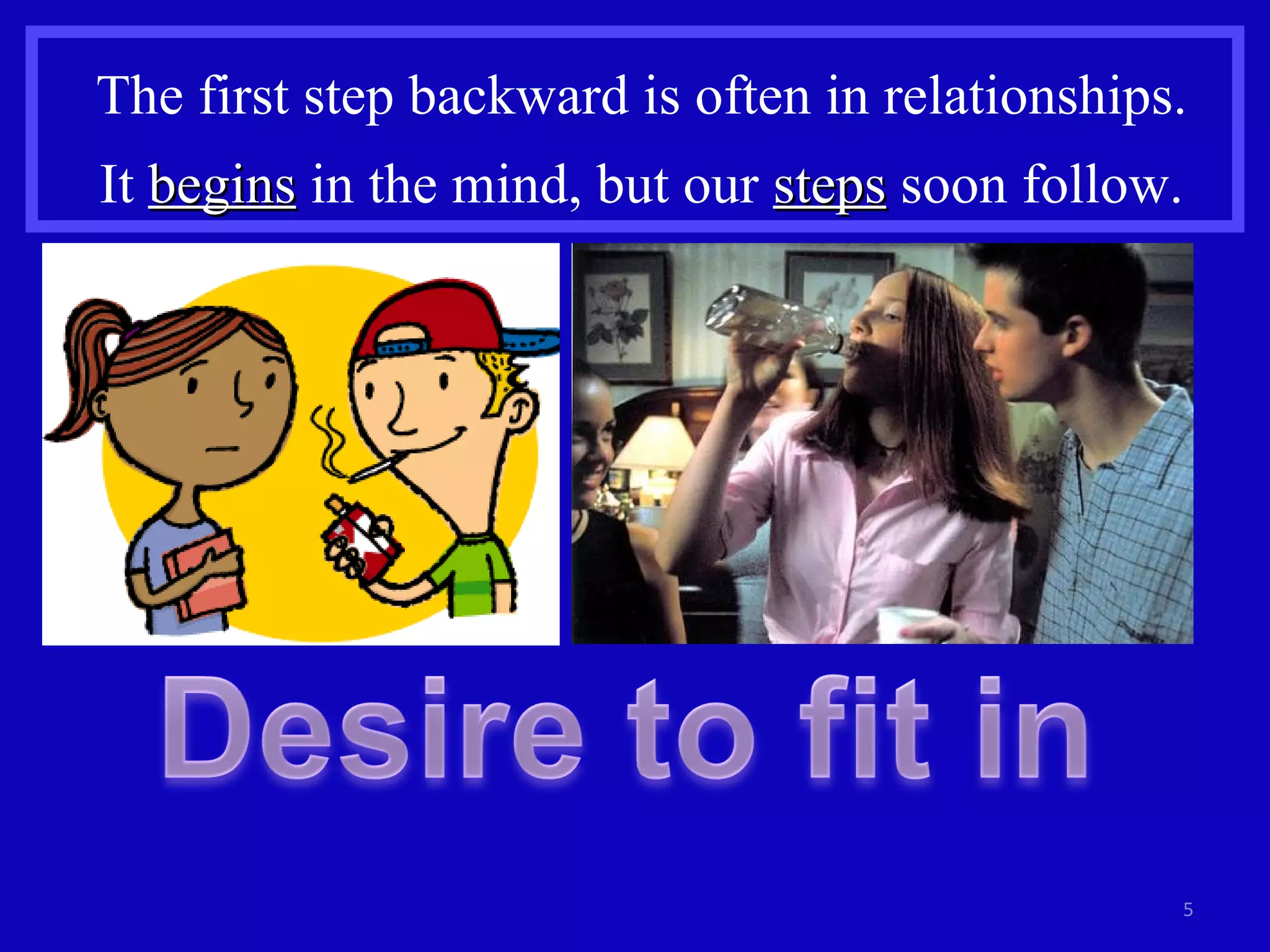 The first step backward is often in relationships.

It begins in the mind, but our steps soon follow.

Desire to fit in

5